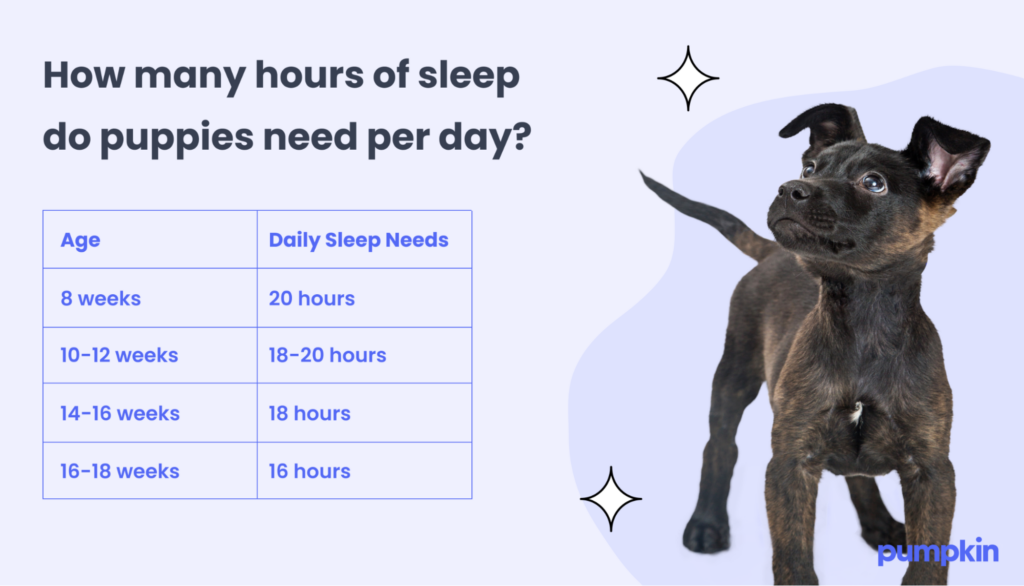 How many hours of sleep do puppies need per day?

| Age | Daily Sleep Needs |
|---|---|
| 8 weeks | 20 hours |
| 10-12 weeks | 18-20 hours |
| 14-16 weeks | 18 hours |
| 16-18 weeks | 16 hours |

pumpkin